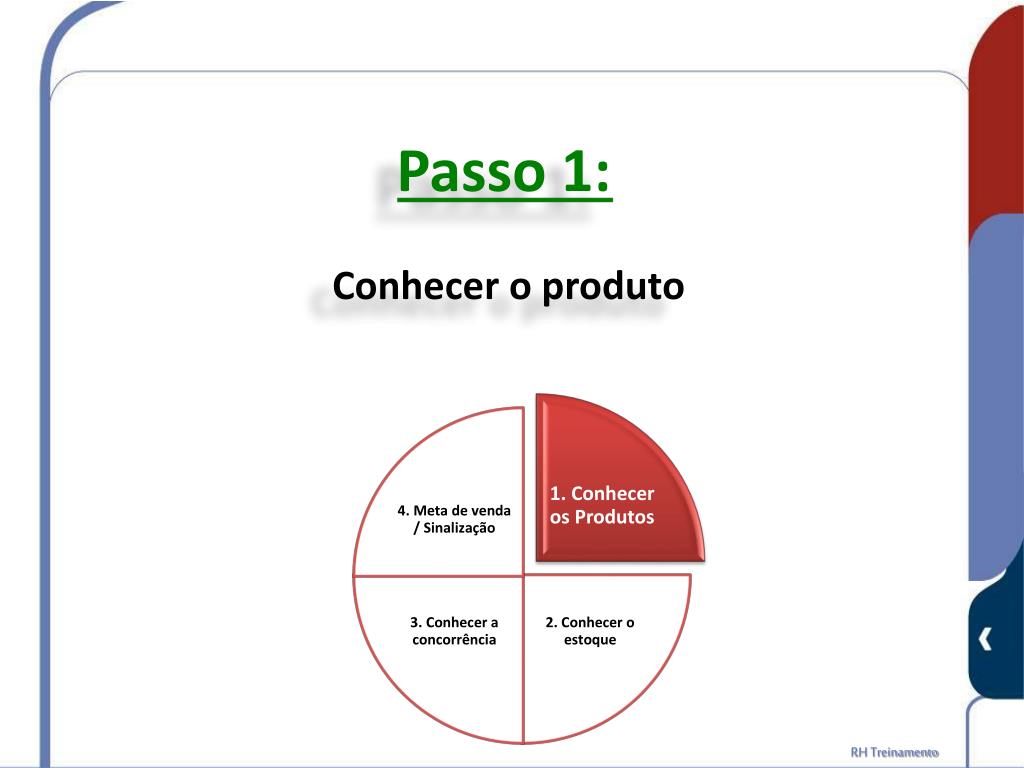 Passo 1:

Conhecer o produto

1. Conhecer os Produtos

2. Conhecer o estoque

3. Conhecer a concorrência

4. Meta de venda / Sinalização

RH Treinamento